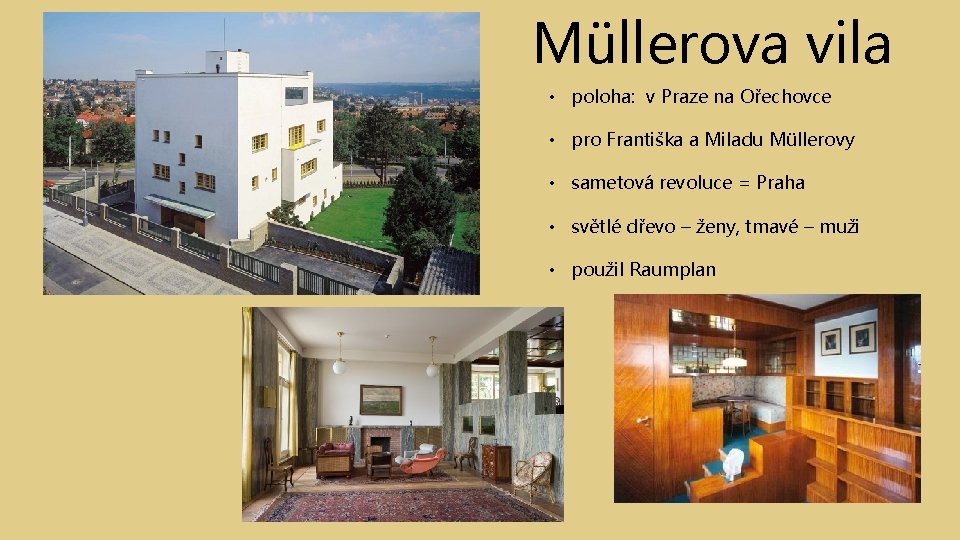 Müllerova vila

• poloha: v Praze na Ořechovce

• pro Františka a Miladu Müllerovy

• sametová revoluce = Praha

• světlé dřevo – ženy, tmavé – muži

• použil Raumplan